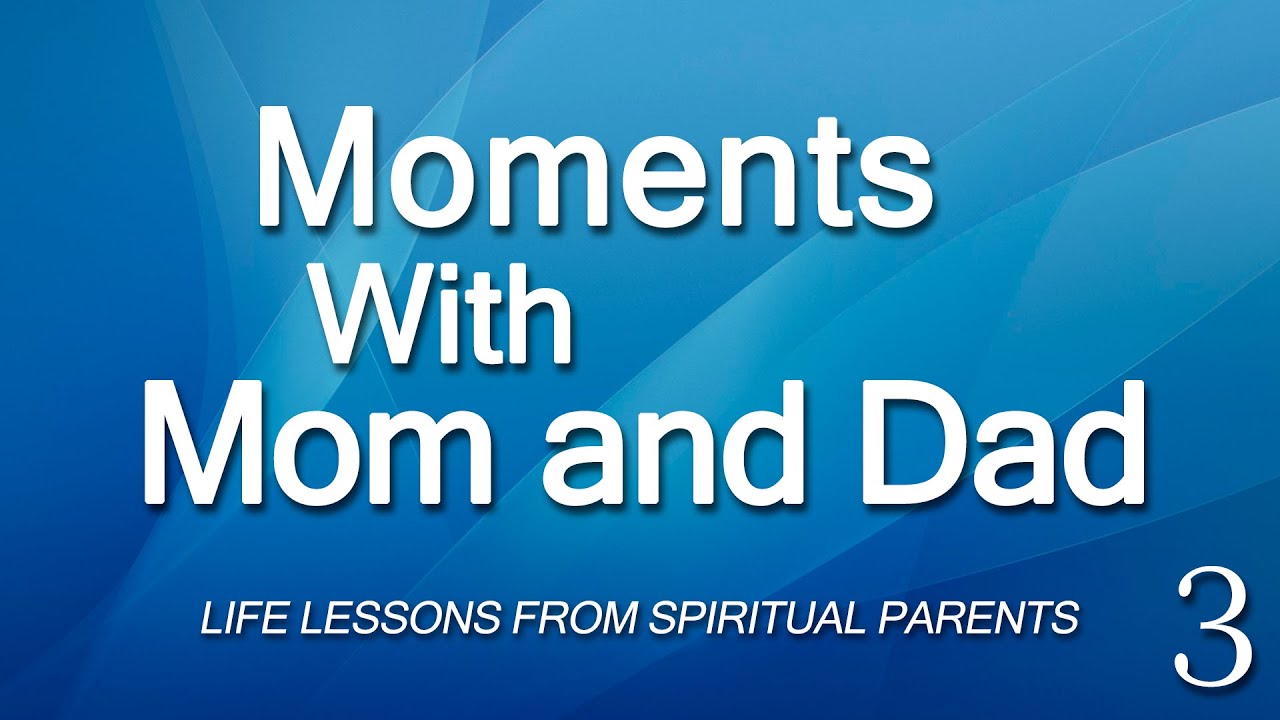 Moments
With
Mom and Dad

LIFE LESSONS FROM SPIRITUAL PARENTS

3